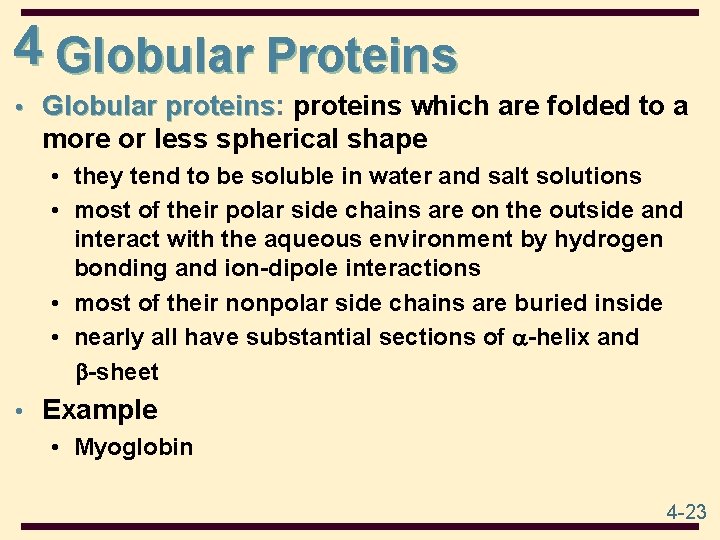 4 Globular Proteins

• Globular proteins: proteins which are folded to a more or less spherical shape
  • they tend to be soluble in water and salt solutions
  • most of their polar side chains are on the outside and interact with the aqueous environment by hydrogen bonding and ion-dipole interactions
  • most of their nonpolar side chains are buried inside
  • nearly all have substantial sections of $\alpha$-helix and $\beta$-sheet

• Example
  • Myoglobin

4-23